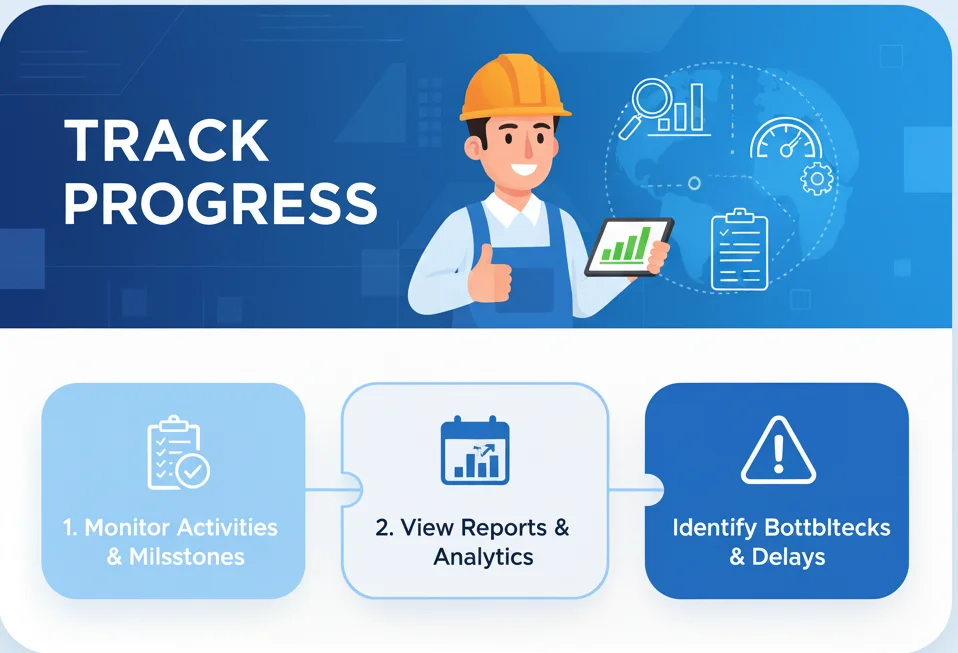 TRACK PROGRESS

1. Monitor Activities & Milsstones

2. View Reports & Analytics

Identify Bottbltecks & Delays